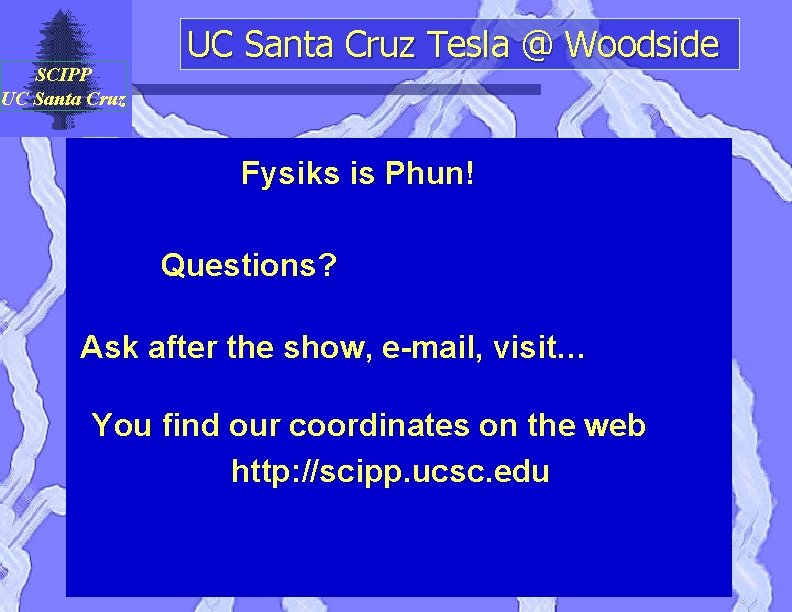 SCIPP
UC Santa Cruz

UC Santa Cruz Tesla @ Woodside

Fysiks is Phun!

Questions?

Ask after the show, e-mail, visit…

You find our coordinates on the web
http://scipp.ucsc.edu